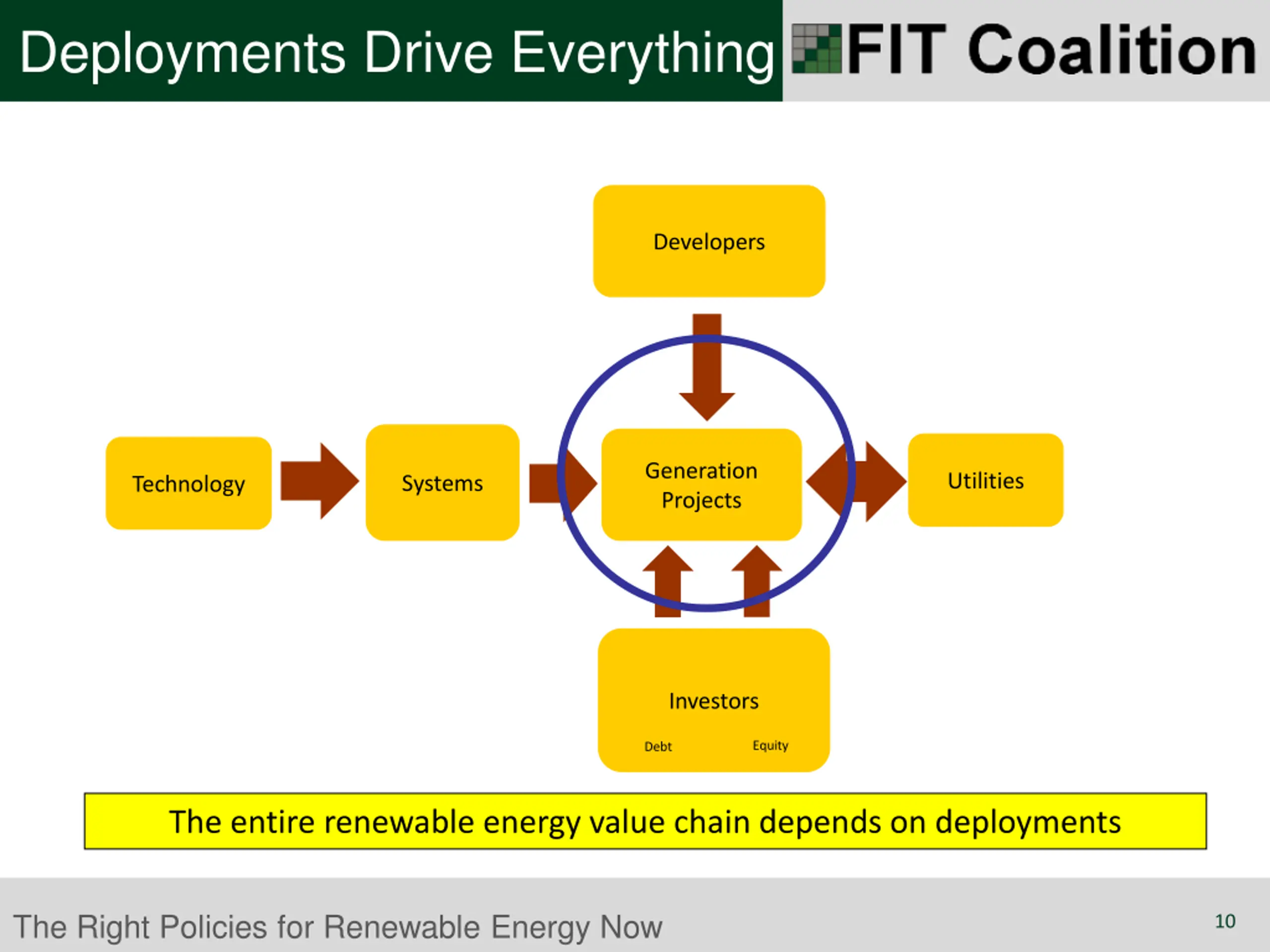 Deployments Drive Everything

FIT Coalition

Developers

Technology

Systems

Generation Projects

Utilities

Investors

Debt

Equity

The entire renewable energy value chain depends on deployments

The Right Policies for Renewable Energy Now

10